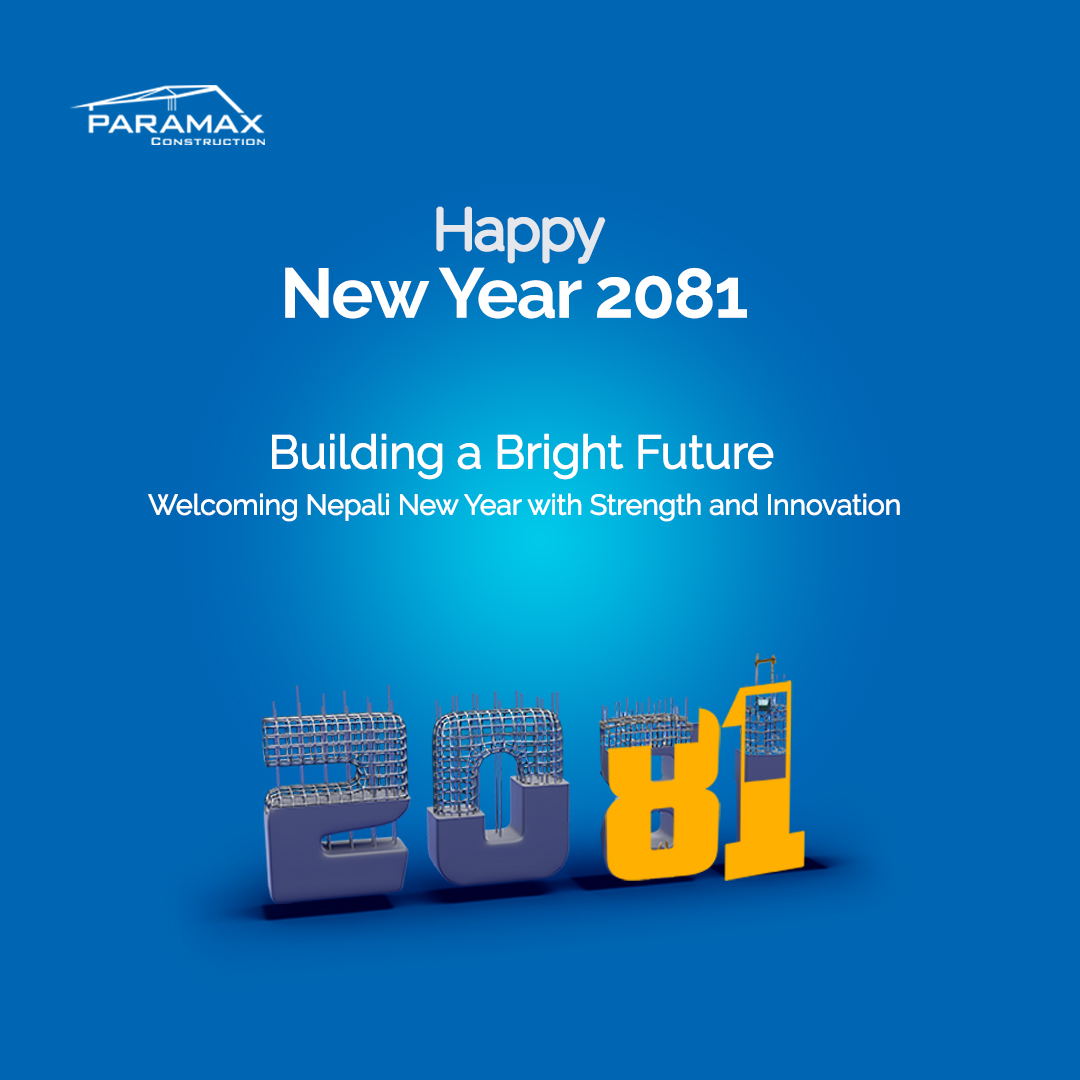 PARAMAX
CONSTRUCTION

Happy
New Year 2081

Building a Bright Future
Welcoming Nepali New Year with Strength and Innovation

2081